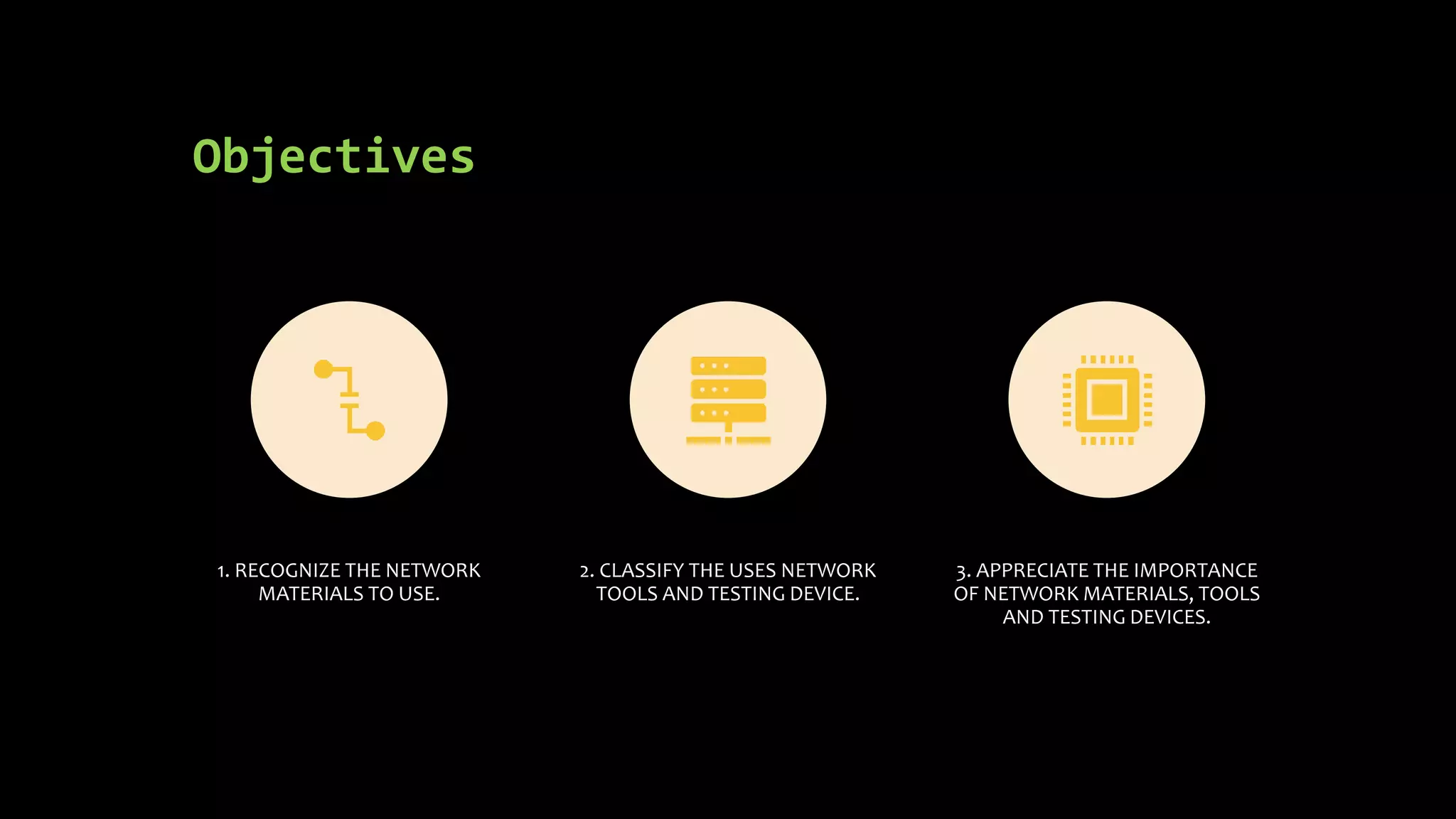 Objectives

1. RECOGNIZE THE NETWORK MATERIALS TO USE.

2. CLASSIFY THE USES NETWORK TOOLS AND TESTING DEVICE.

3. APPRECIATE THE IMPORTANCE OF NETWORK MATERIALS, TOOLS AND TESTING DEVICES.